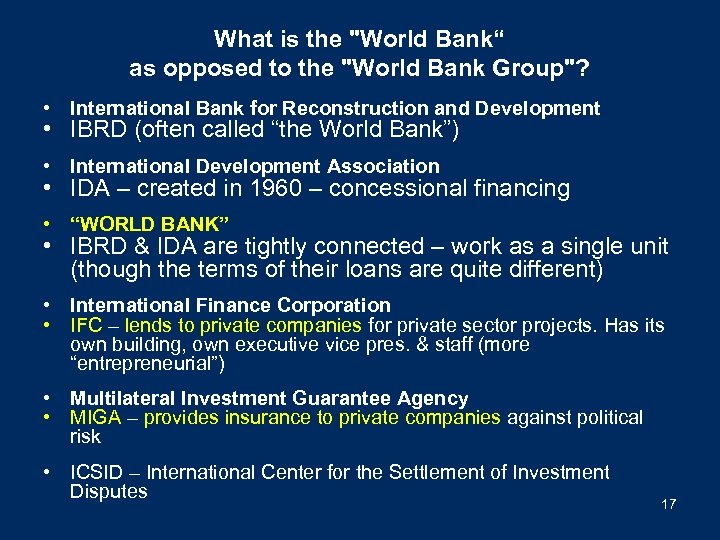 What is the "World Bank“ as opposed to the "World Bank Group"?

• International Bank for Reconstruction and Development
• IBRD (often called “the World Bank”)

• International Development Association
• IDA – created in 1960 – concessional financing

• “WORLD BANK”
• IBRD & IDA are tightly connected – work as a single unit (though the terms of their loans are quite different)

• International Finance Corporation
• IFC – lends to private companies for private sector projects. Has its own building, own executive vice pres. & staff (more “entrepreneurial”)

• Multilateral Investment Guarantee Agency
• MIGA – provides insurance to private companies against political risk

• ICSID – International Center for the Settlement of Investment Disputes

17